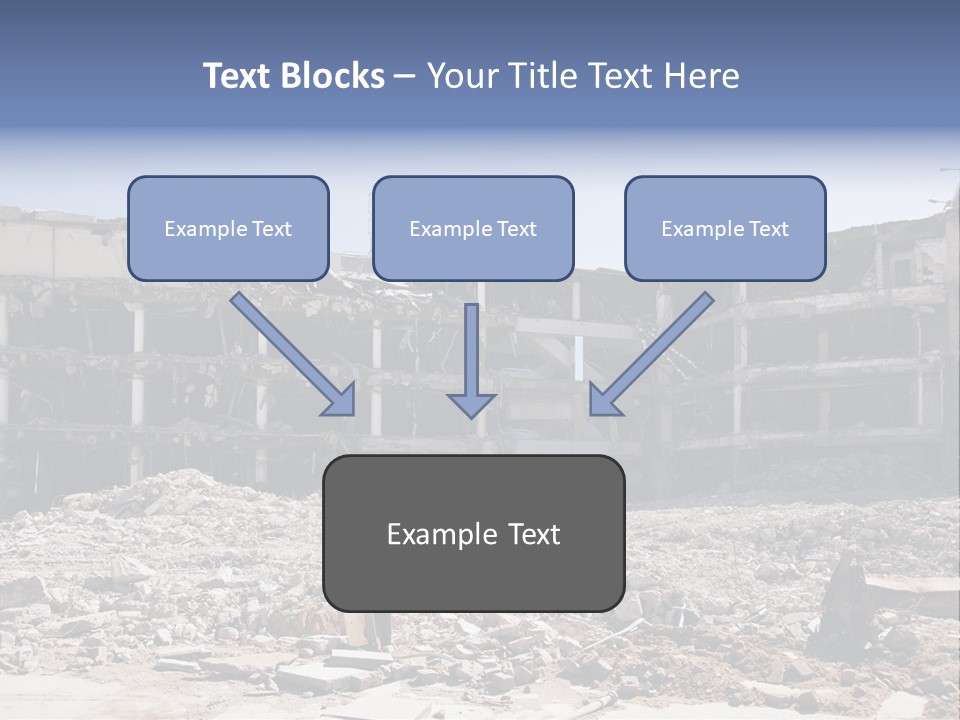 Text Blocks – Your Title Text Here

Example Text

Example Text

Example Text

Example Text